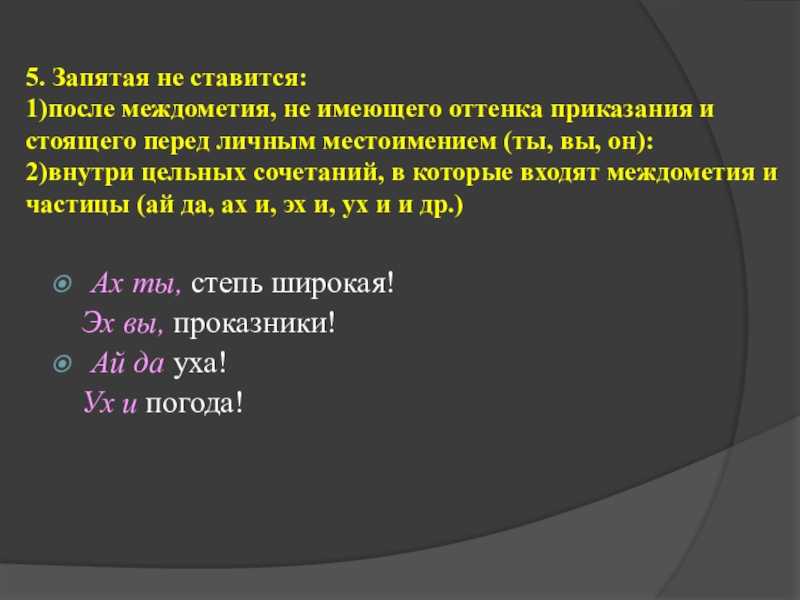 5. Запятая не ставится:
1)после междометия, не имеющего оттенка приказания и стоящего перед личным местоимением (ты, вы, он):
2)внутри цельных сочетаний, в которые входят междометия и частицы (ай да, ах и, эх и, ух и и др.)

Ах ты, степь широкая!
Эх вы, проказники!
Ай да уха!
Ух и погода!